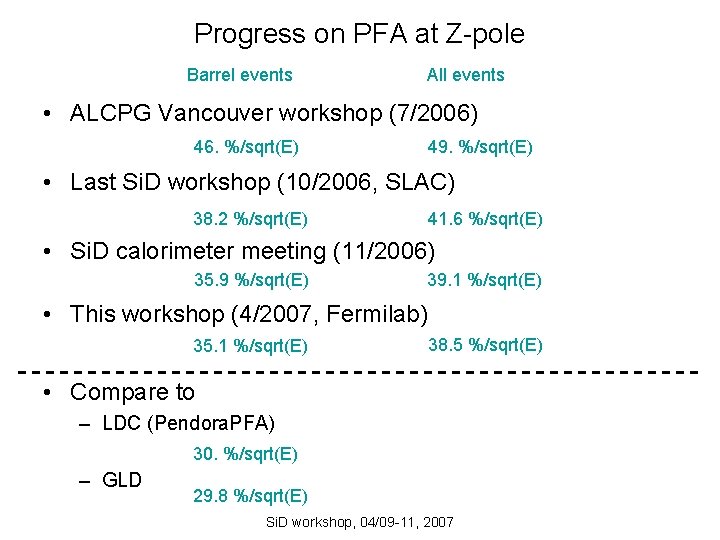 Progress on PFA at Z-pole

Barrel events All events

• ALCPG Vancouver workshop (7/2006)

46. %/sqrt(E) 49. %/sqrt(E)

• Last SiD workshop (10/2006, SLAC)

38.2 %/sqrt(E) 41.6 %/sqrt(E)

• SiD calorimeter meeting (11/2006)

35.9 %/sqrt(E) 39.1 %/sqrt(E)

• This workshop (4/2007, Fermilab)

35.1 %/sqrt(E) 38.5 %/sqrt(E)

• Compare to

– LDC (PendoraPFA)

30. %/sqrt(E)

– GLD

29.8 %/sqrt(E)

SiD workshop, 04/09-11, 2007